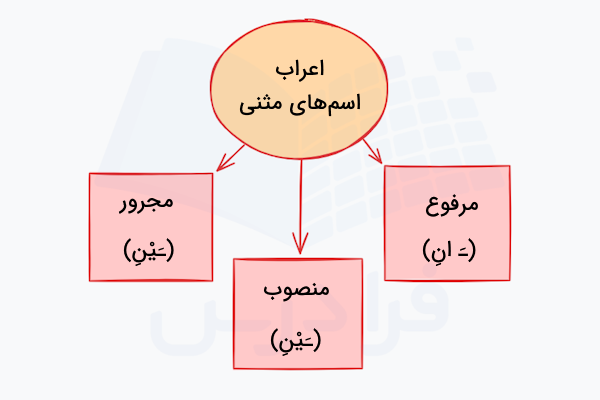 اعراب
اسم‌های مثنی

مرفوع
(ـَ انِ)

منصوب
(ـَیْنِ)

مجرور
(ـَیْنِ)

فرادرس